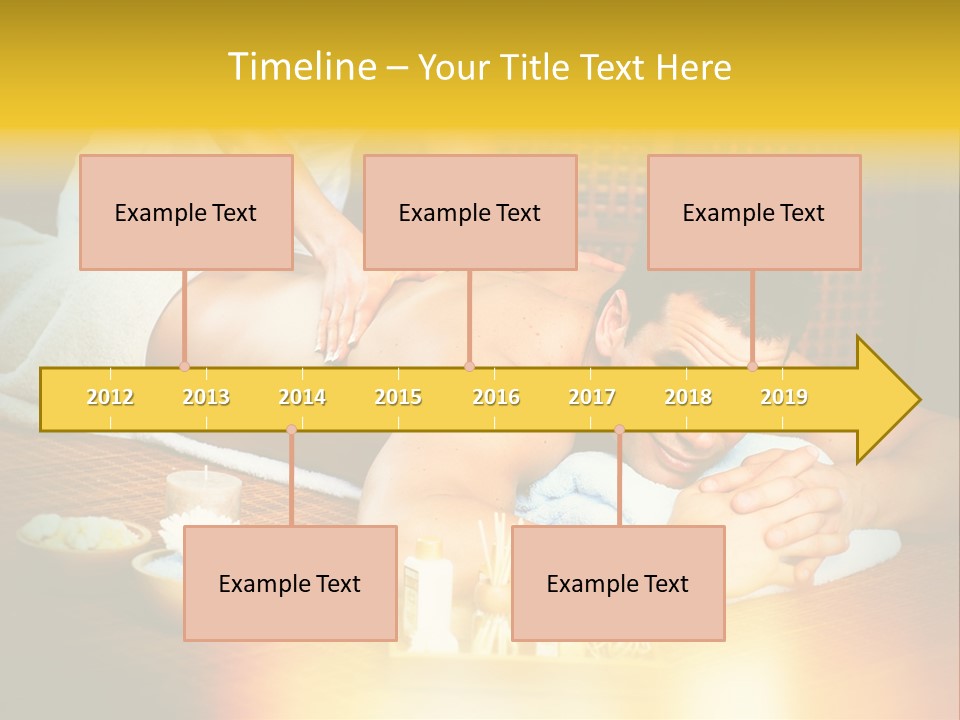 Timeline – Your Title Text Here

Example Text

Example Text

Example Text

2012 2013 2014 2015 2016 2017 2018 2019

Example Text

Example Text